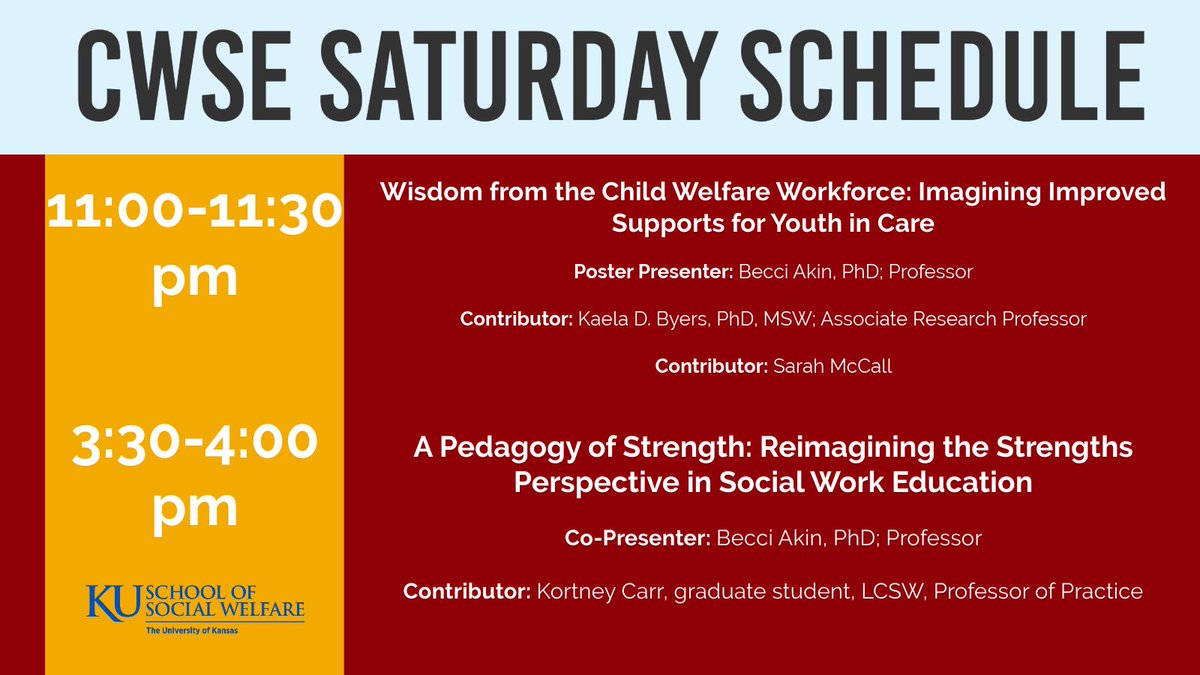 CWSE SATURDAY SCHEDULE

11:00-11:30 pm

Wisdom from the Child Welfare Workforce: Imagining Improved Supports for Youth in Care

Poster Presenter: Becci Akin, PhD; Professor

Contributor: Kaela D. Byers, PhD, MSW; Associate Research Professor

Contributor: Sarah McCall

3:30-4:00 pm

A Pedagogy of Strength: Reimagining the Strengths Perspective in Social Work Education

Co-Presenter: Becci Akin, PhD; Professor

Contributor: Kortney Carr, graduate student, LCSW, Professor of Practice

KU SCHOOL OF SOCIAL WELFARE
The University of Kansas